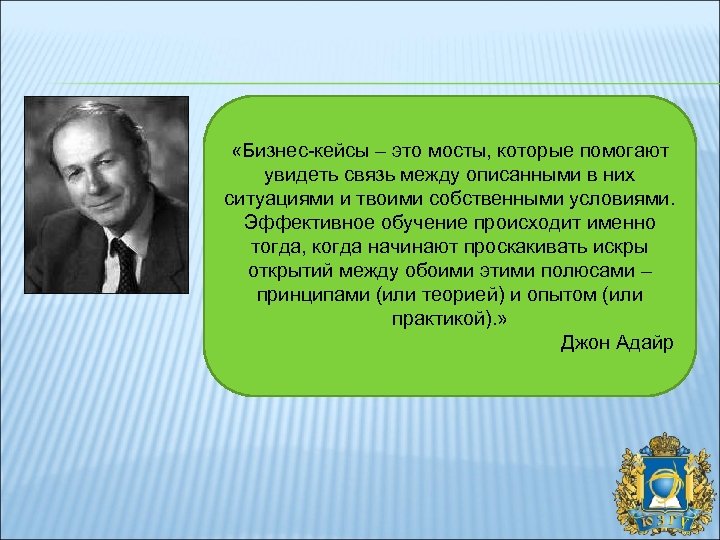 «Бизнес-кейсы – это мосты, которые помогают увидеть связь между описанными в них ситуациями и твоими собственными условиями. Эффективное обучение происходит именно тогда, когда начинают проскакивать искры открытий между обоими этими полюсами – принципами (или теорией) и опытом (или практикой).»

Джон Адайр

ЮЗГУ